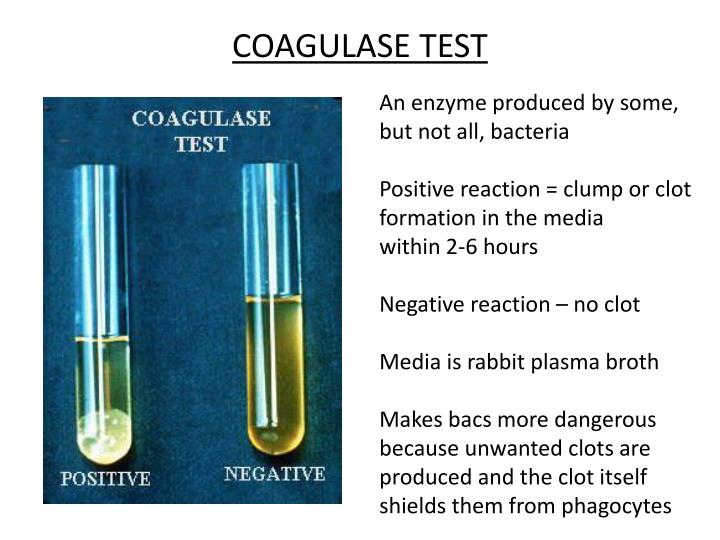 COAGULASE TEST

COAGULASE TEST

POSITIVE

NEGATIVE

An enzyme produced by some, but not all, bacteria

Positive reaction = clump or clot formation in the media within 2-6 hours

Negative reaction – no clot

Media is rabbit plasma broth

Makes bacs more dangerous because unwanted clots are produced and the clot itself shields them from phagocytes